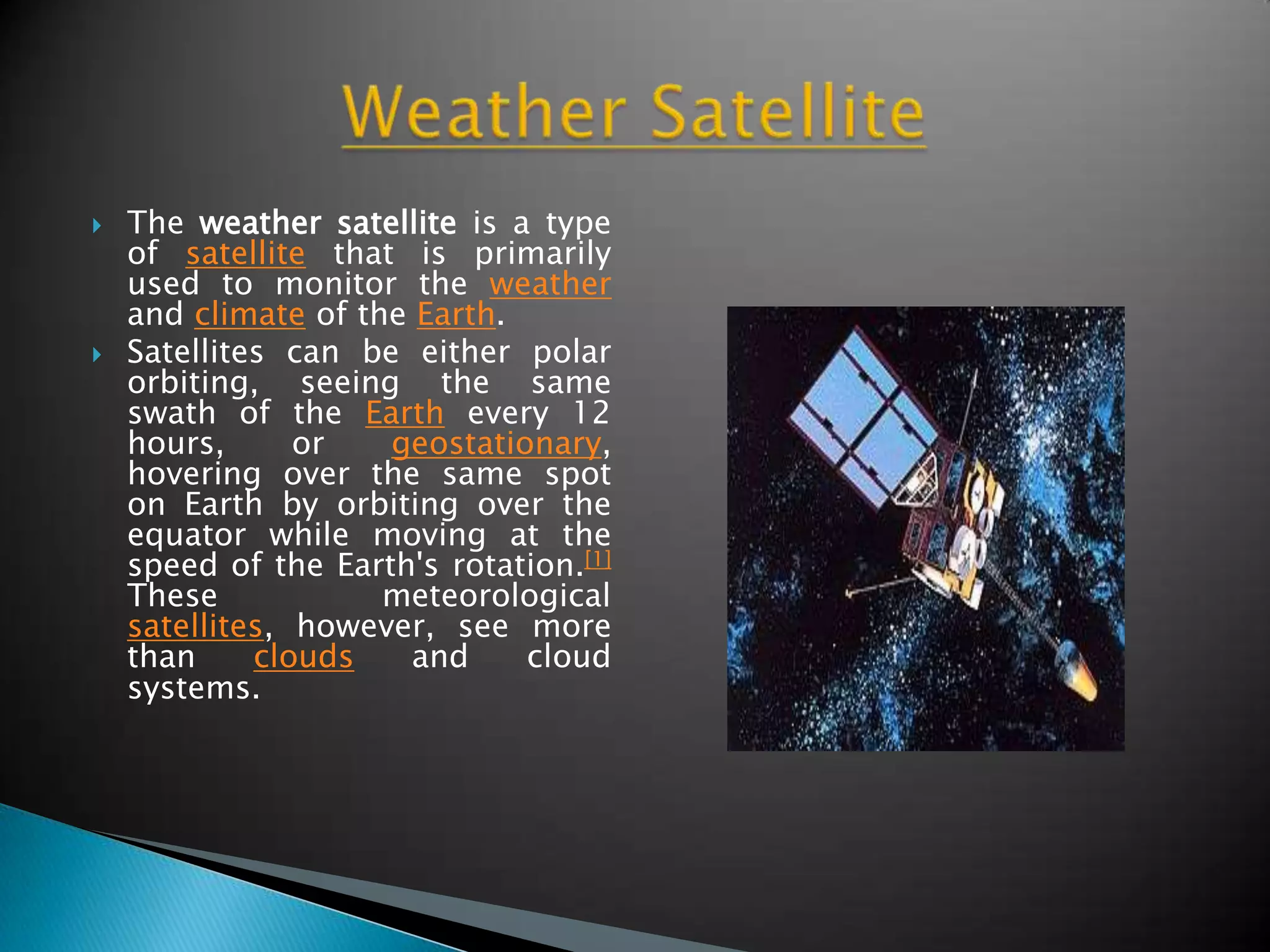 Weather Satellite

The weather satellite is a type of satellite that is primarily used to monitor the weather and climate of the Earth.

Satellites can be either polar orbiting, seeing the same swath of the Earth every 12 hours, or geostationary, hovering over the same spot on Earth by orbiting over the equator while moving at the speed of the Earth's rotation.[1] These meteorological satellites, however, see more than clouds and cloud systems.